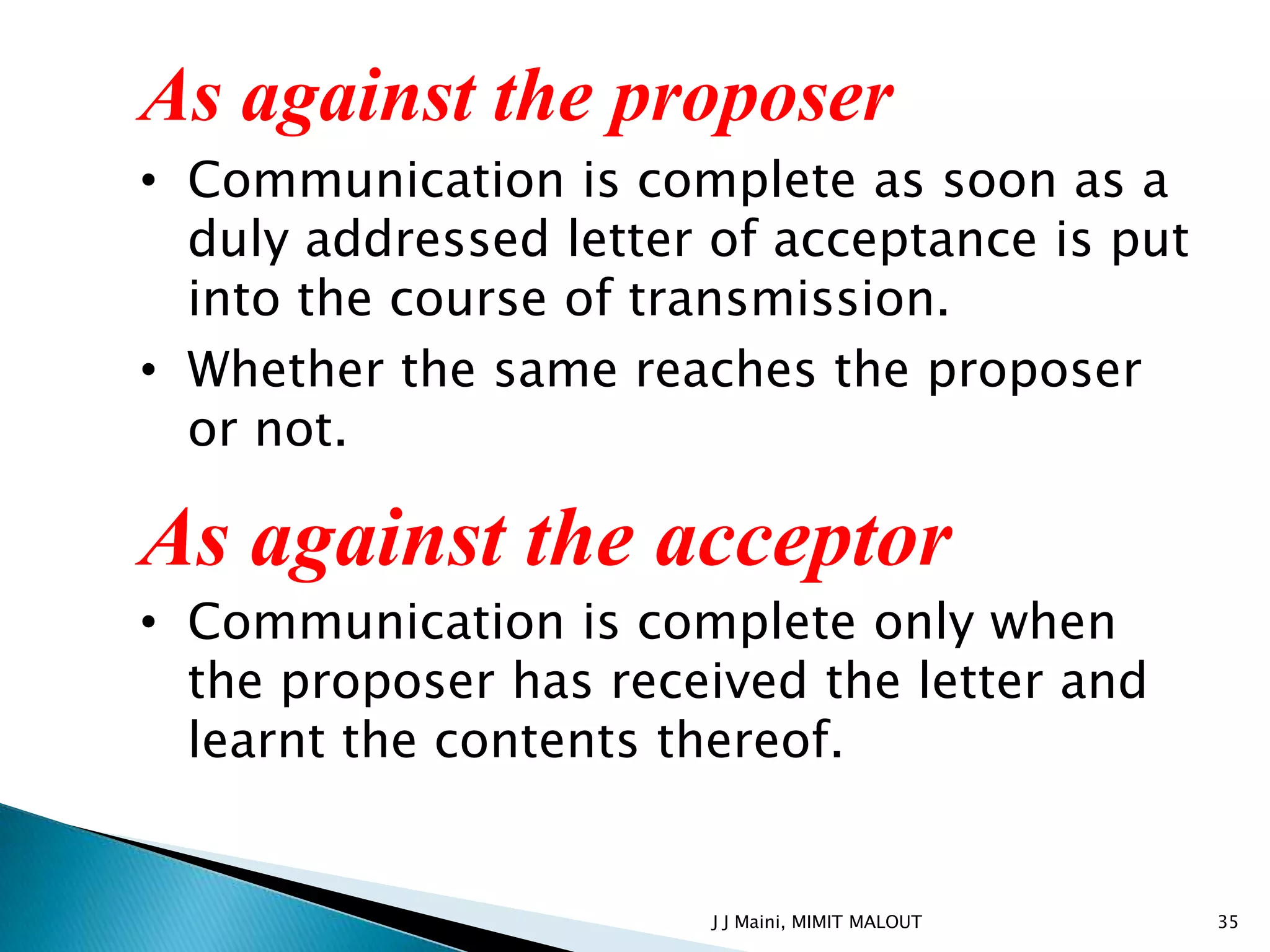 As against the proposer

• Communication is complete as soon as a duly addressed letter of acceptance is put into the course of transmission.

• Whether the same reaches the proposer or not.

As against the acceptor

• Communication is complete only when the proposer has received the letter and learnt the contents thereof.

J J Maini, MIMIT MALOUT

35